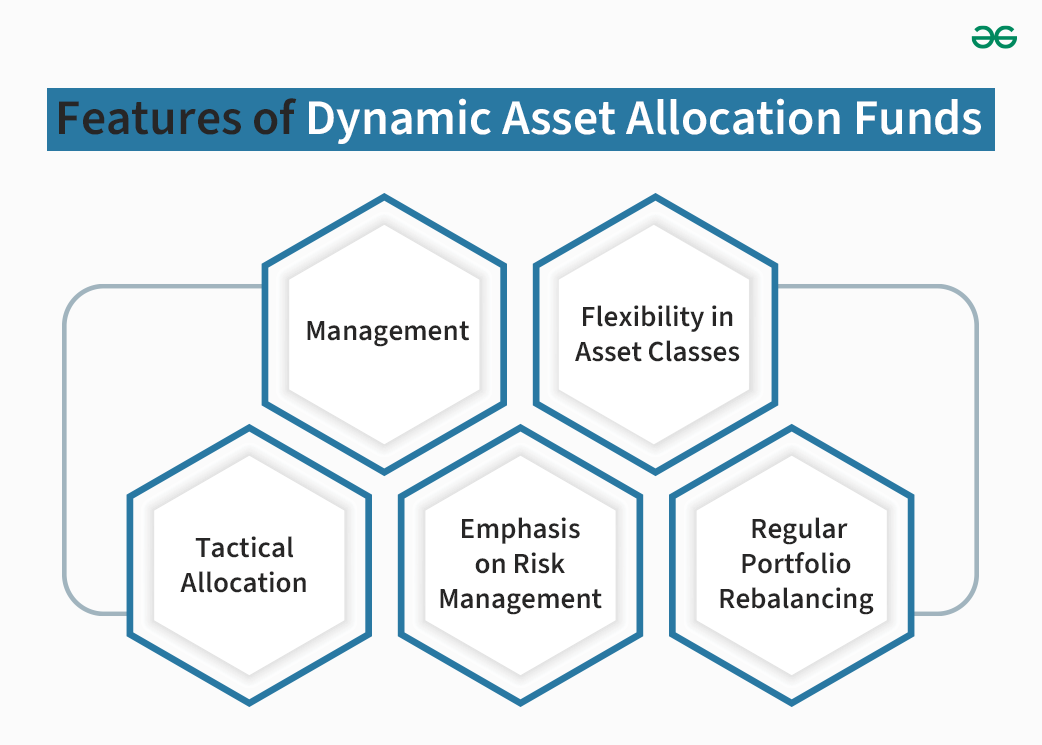 Features of Dynamic Asset Allocation Funds

Management

Flexibility in Asset Classes

Tactical Allocation

Emphasis on Risk Management

Regular Portfolio Rebalancing